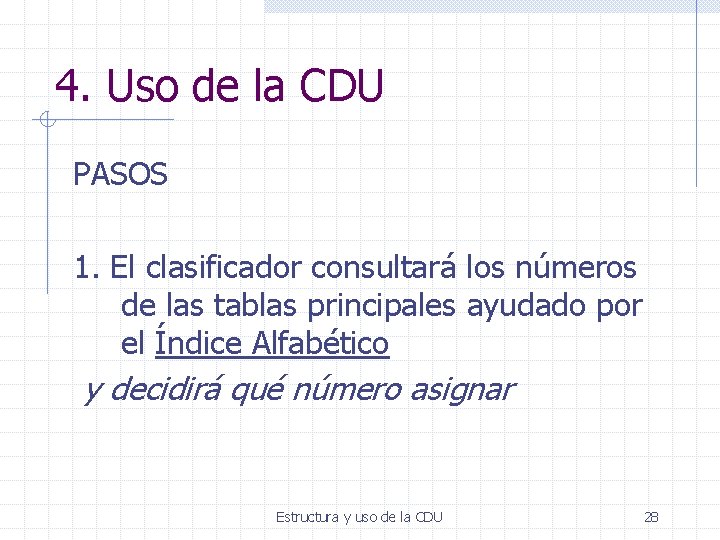 4. Uso de la CDU

PASOS

1. El clasificador consultará los números de las tablas principales ayudado por el Índice Alfabético

y decidirá qué número asignar

Estructura y uso de la CDU

28